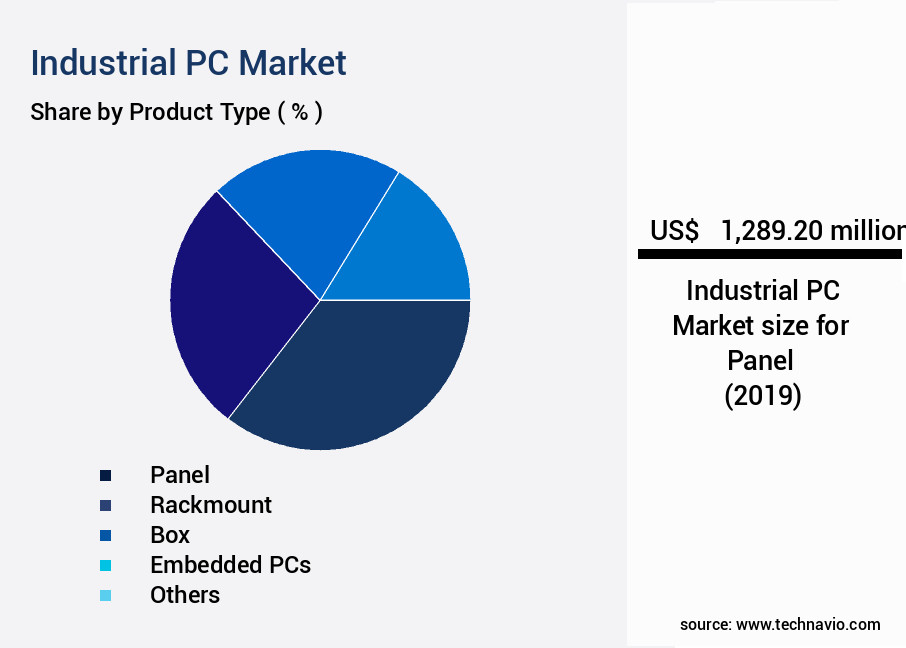 Industrial PC Market

Share by Product Type ( % )

Panel
Rackmount
Box
Embedded PCs
Others

US$ 1,289.20 million

Industrial PC Market size for Panel (2019)

source: www.technavio.com